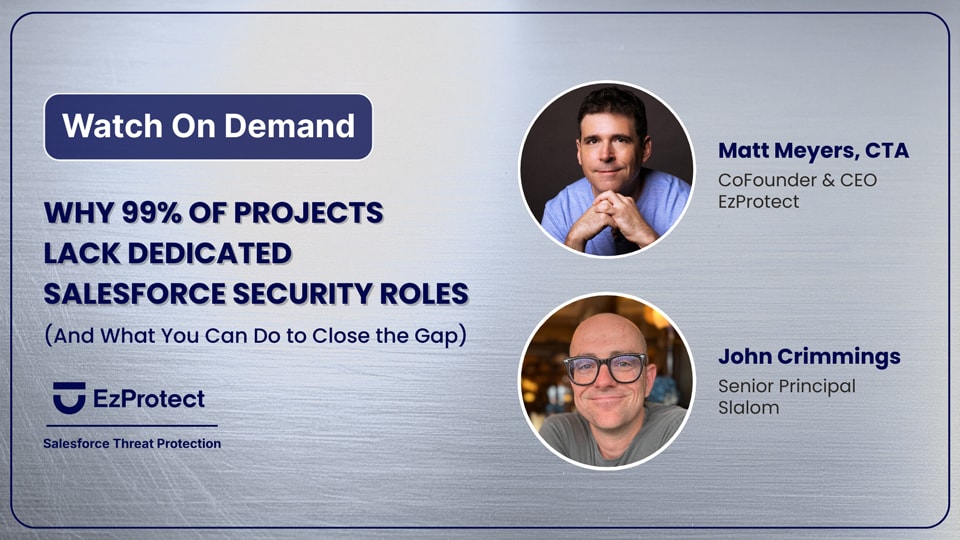 Watch On Demand

WHY 99% OF PROJECTS LACK DEDICATED SALESFORCE SECURITY ROLES

(And What You Can Do to Close the Gap)

EzProtect

Salesforce Threat Protection

Matt Meyers, CTA
CoFounder & CEO
EzProtect

John Crimmings
Senior Principal
Slalom